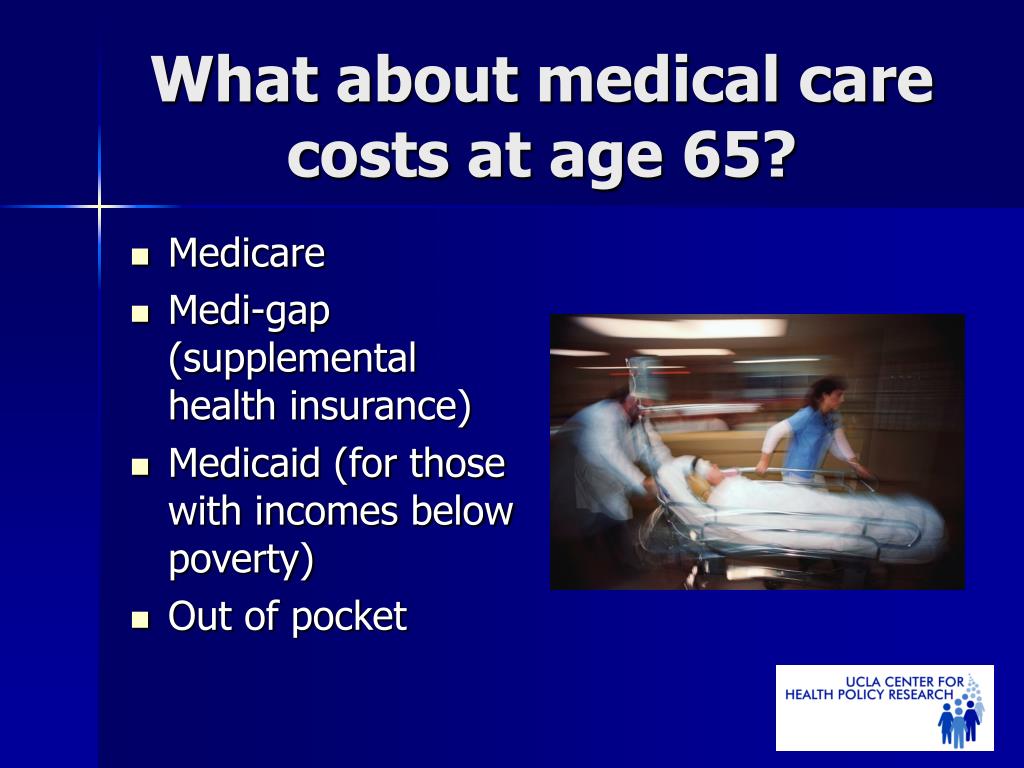 What about medical care costs at age 65?

- Medicare
- Medi-gap (supplemental health insurance)
- Medicaid (for those with incomes below poverty)
- Out of pocket

UCLA CENTER FOR HEALTH POLICY RESEARCH